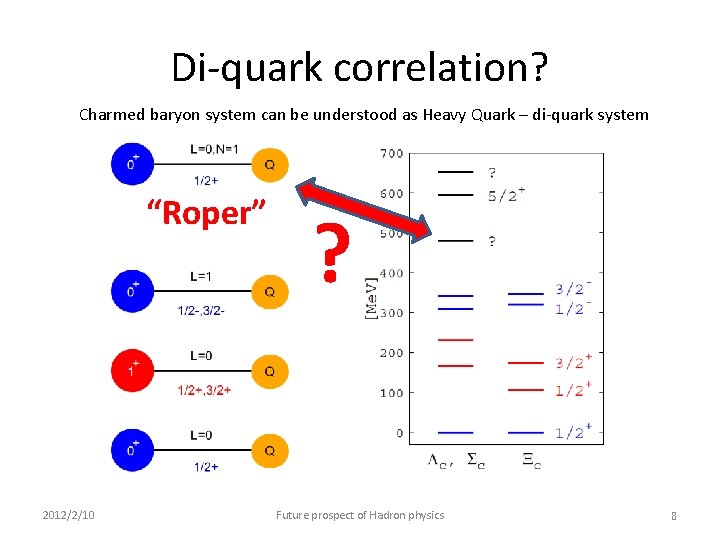 Di-quark correlation?

Charmed baryon system can be understood as Heavy Quark – di-quark system

$0^+$ L=0,N=1 Q
1/2+

"Roper"

?

$0^+$ L=1 Q
1/2-,3/2-

$1^+$ L=0 Q
1/2+,3/2+

$0^+$ L=0 Q
1/2+

700
600
500
400
300
200
100
0
[MeV]

?
$5/2^+$
?
$3/2^-$
$1/2^-$
$3/2^+$
$1/2^+$
$1/2^+$

$\Lambda_c$, $\Sigma_c$ $\Xi_c$

2012/2/10 Future prospect of Hadron physics 8